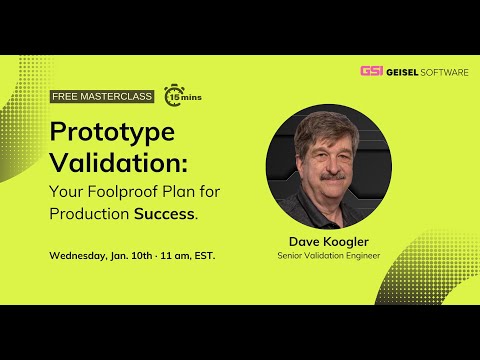 GSI GEISEL SOFTWARE

FREE MASTERCLASS

15 mins

Prototype Validation:

Your Foolproof Plan for Production Success.

Wednesday, Jan. 10th · 11 am, EST.

Dave Koogler

Senior Validation Engineer